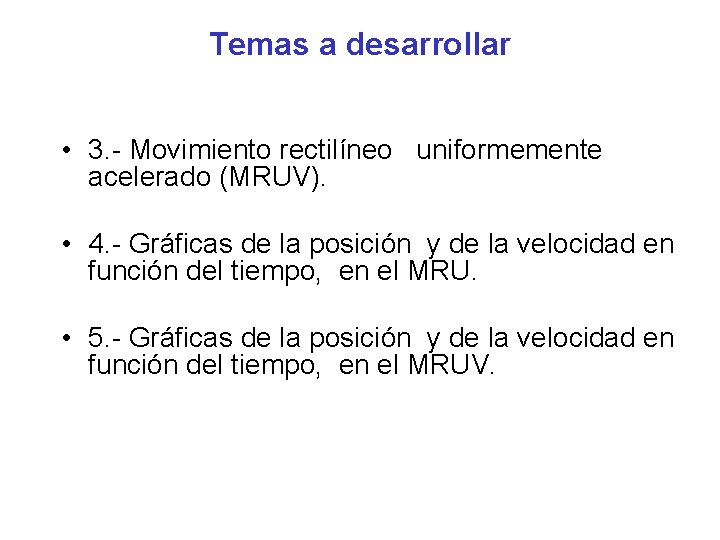 Temas a desarrollar

• 3.- Movimiento rectilíneo uniformemente acelerado (MRUV).

• 4.- Gráficas de la posición y de la velocidad en función del tiempo, en el MRU.

• 5.- Gráficas de la posición y de la velocidad en función del tiempo, en el MRUV.